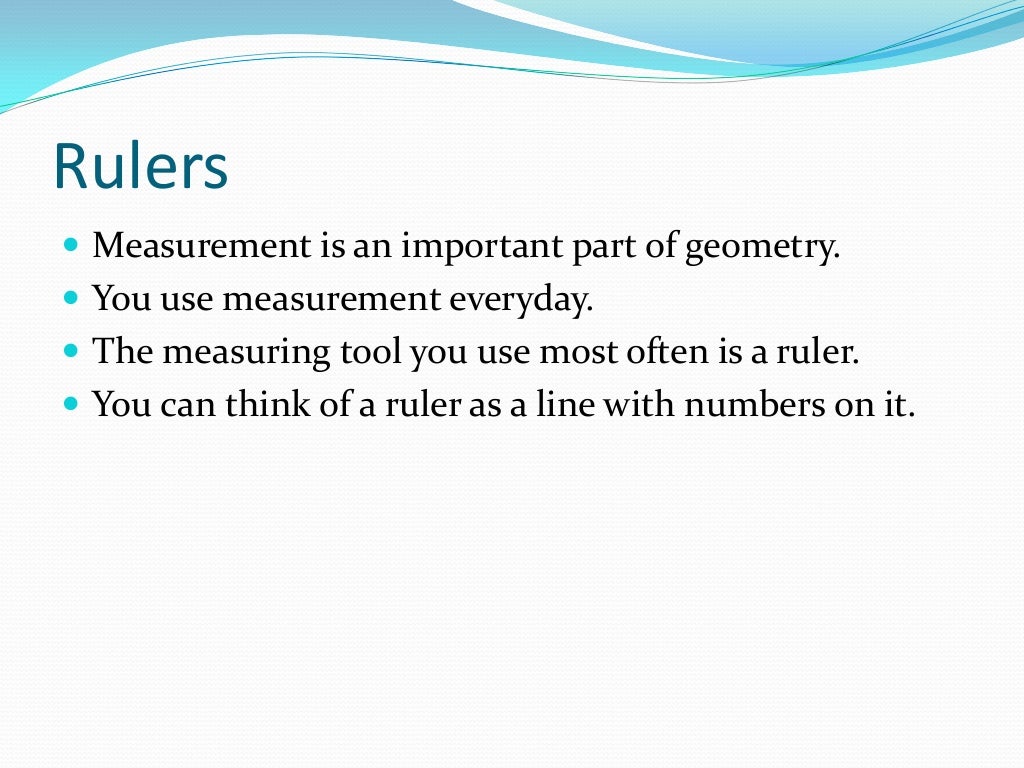 Rulers

- Measurement is an important part of geometry.
- You use measurement everyday.
- The measuring tool you use most often is a ruler.
- You can think of a ruler as a line with numbers on it.